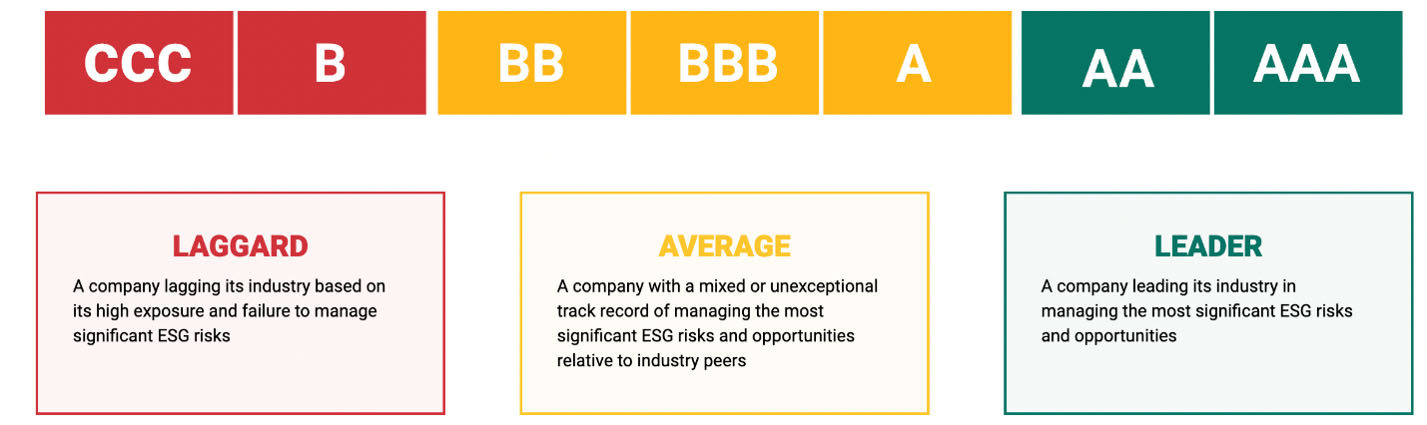 CCC B BB BBB A AA AAA

LAGGARD

A company lagging its industry based on its high exposure and failure to manage significant ESG risks

AVERAGE

A company with a mixed or unexceptional track record of managing the most significant ESG risks and opportunities relative to industry peers

LEADER

A company leading its industry in managing the most significant ESG risks and opportunities